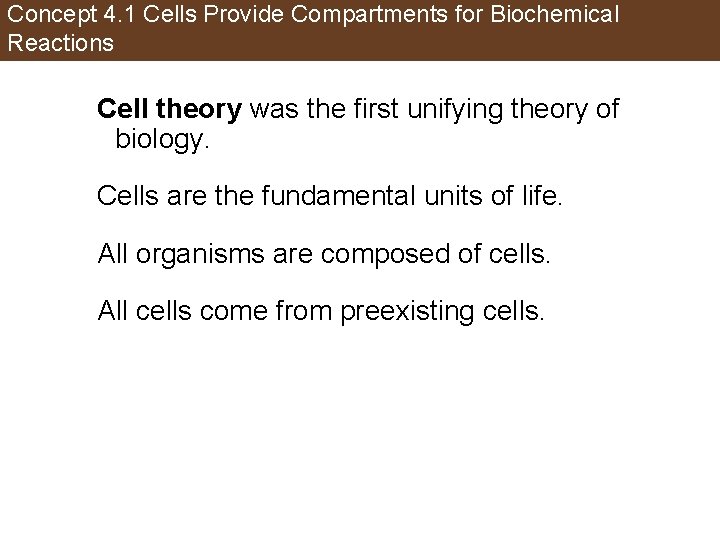 Concept 4.1 Cells Provide Compartments for Biochemical Reactions

Cell theory was the first unifying theory of biology.

Cells are the fundamental units of life.

All organisms are composed of cells.

All cells come from preexisting cells.